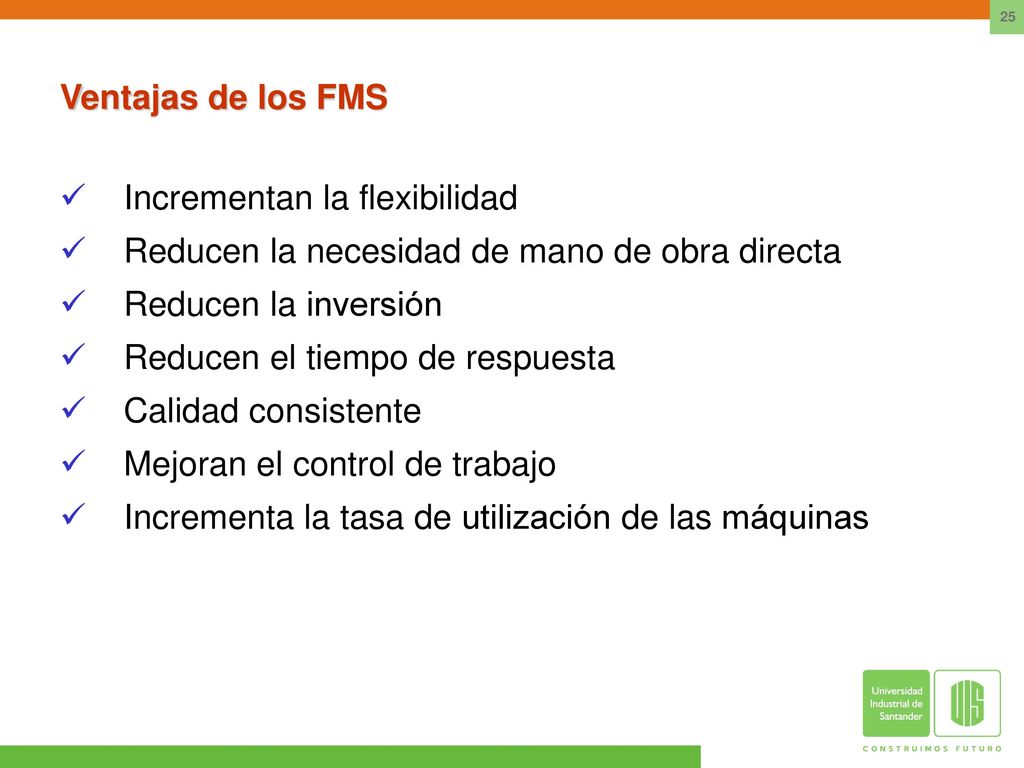 25

Ventajas de los FMS

✓ Incrementan la flexibilidad
✓ Reducen la necesidad de mano de obra directa
✓ Reducen la inversión
✓ Reducen el tiempo de respuesta
✓ Calidad consistente
✓ Mejoran el control de trabajo
✓ Incrementa la tasa de utilización de las máquinas

Universidad Industrial de Santander
UIS
CONSTRUIMOS FUTURO